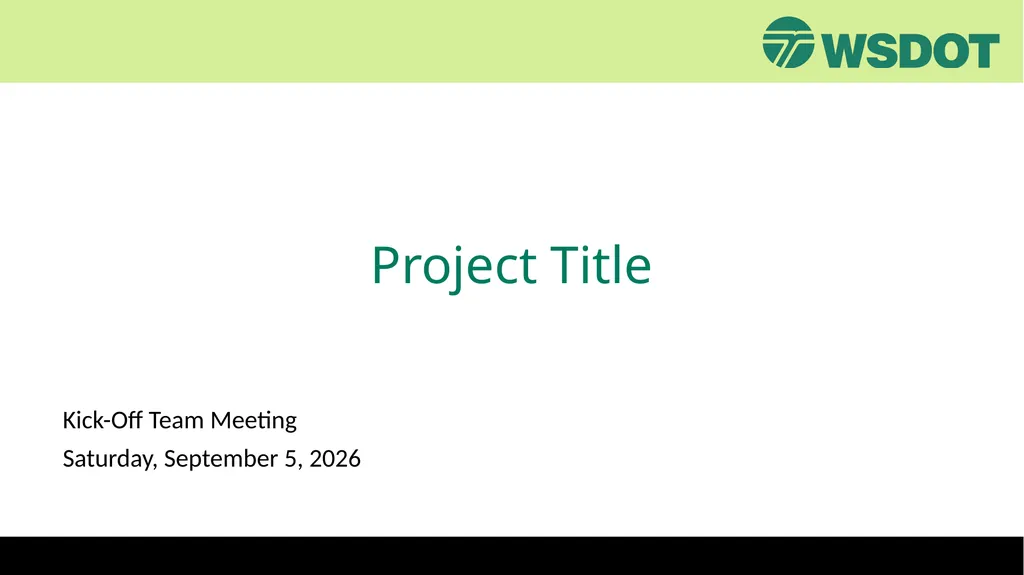 WSDOT

Project Title

Kick-Off Team Meeting
Saturday, September 5, 2026